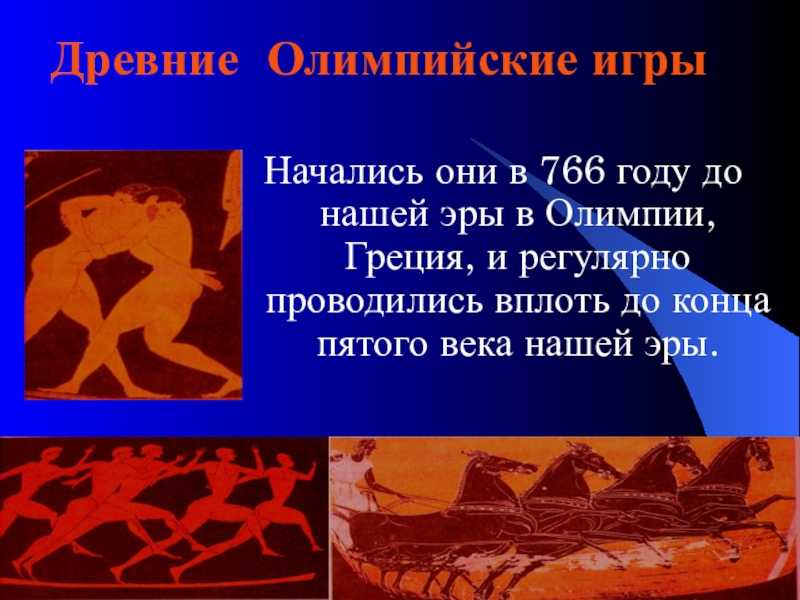 Древние Олимпийские игры

Начались они в 766 году до нашей эры в Олимпии, Греция, и регулярно проводились вплоть до конца пятого века нашей эры.